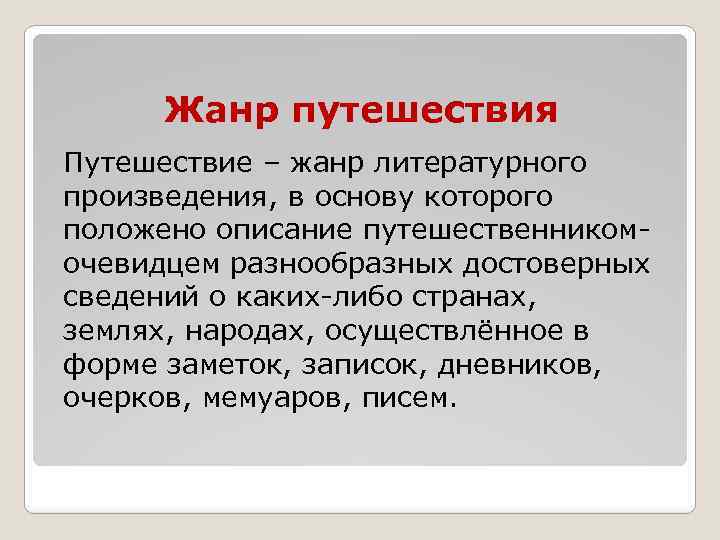 Жанр путешествия

Путешествие – жанр литературного произведения, в основу которого положено описание путешественником-очевидцем разнообразных достоверных сведений о каких-либо странах, землях, народах, осуществлённое в форме заметок, записок, дневников, очерков, мемуаров, писем.